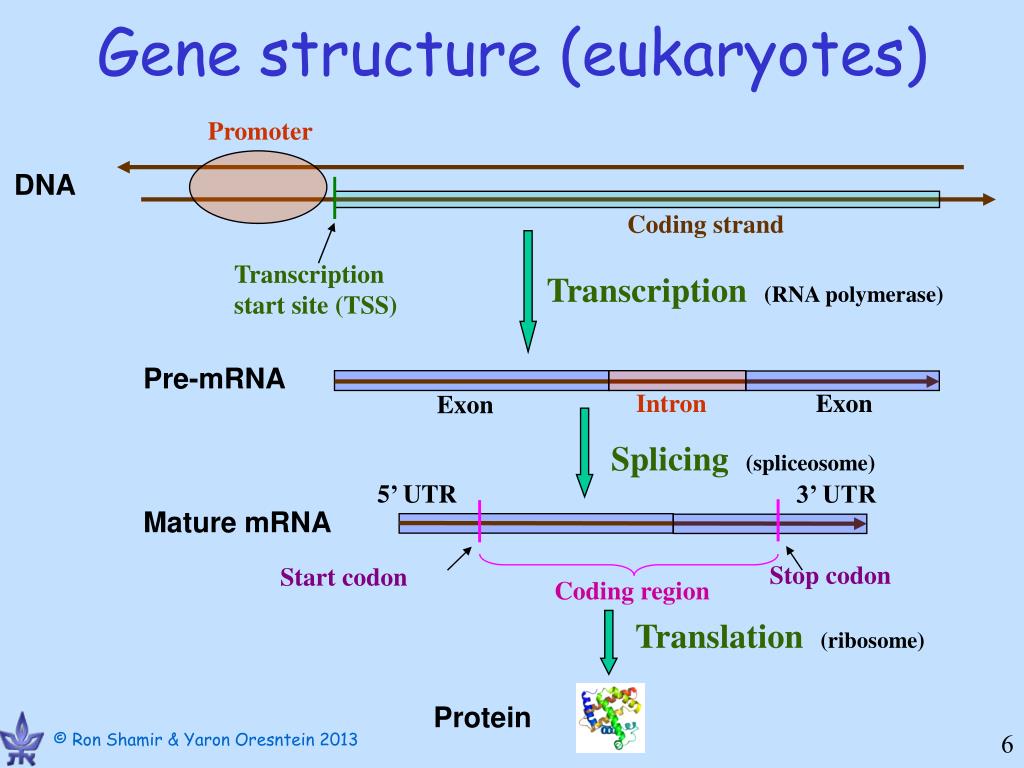 Gene structure (eukaryotes)

Promoter

DNA

Coding strand

Transcription start site (TSS)

Transcription (RNA polymerase)

Pre-mRNA

Exon

Intron

Exon

Splicing (spliceosome)

5' UTR

3' UTR

Mature mRNA

Start codon

Coding region

Stop codon

Translation (ribosome)

Protein

© Ron Shamir & Yaron Oresntein 2013

6